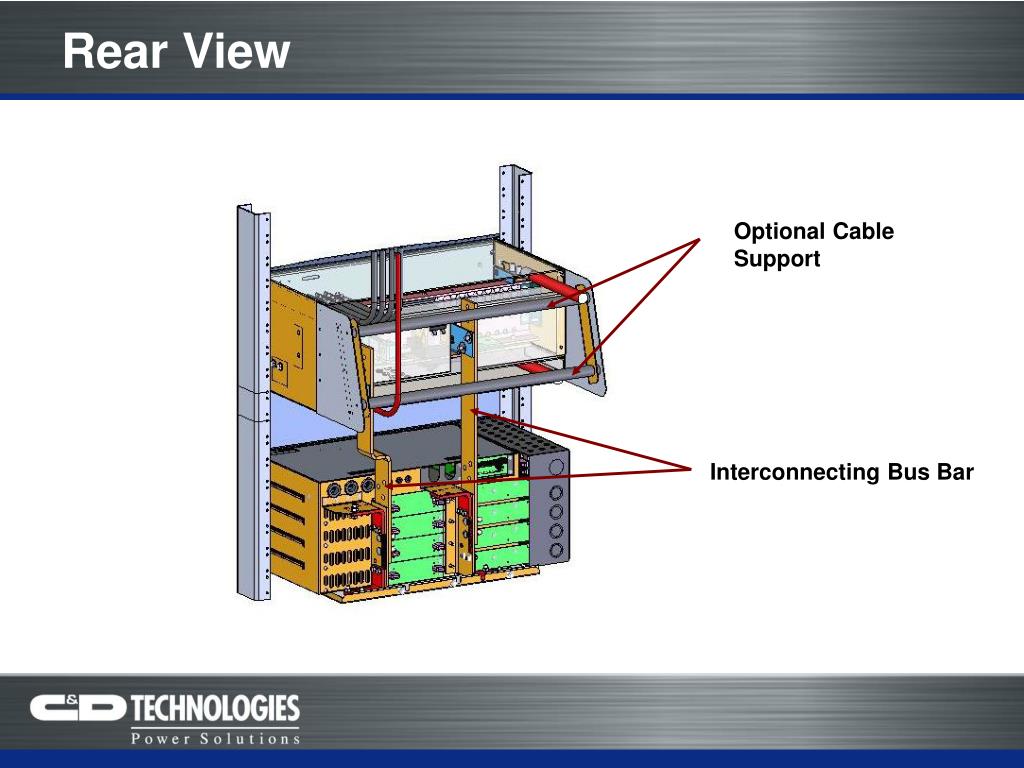 Rear View

Optional Cable Support

Interconnecting Bus Bar

C&D TECHNOLOGIES
Power Solutions